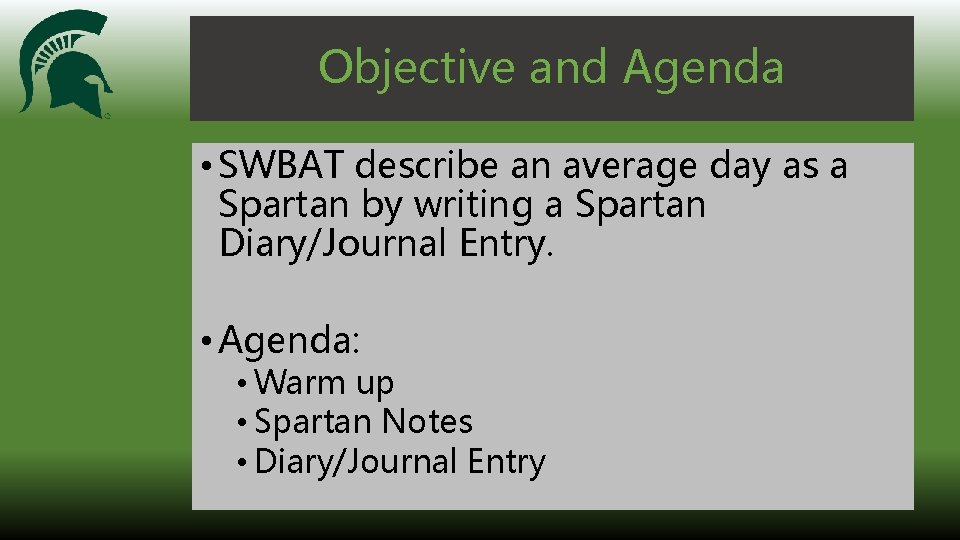 Objective and Agenda

• SWBAT describe an average day as a Spartan by writing a Spartan Diary/Journal Entry.

• Agenda:
• Warm up
• Spartan Notes
• Diary/Journal Entry